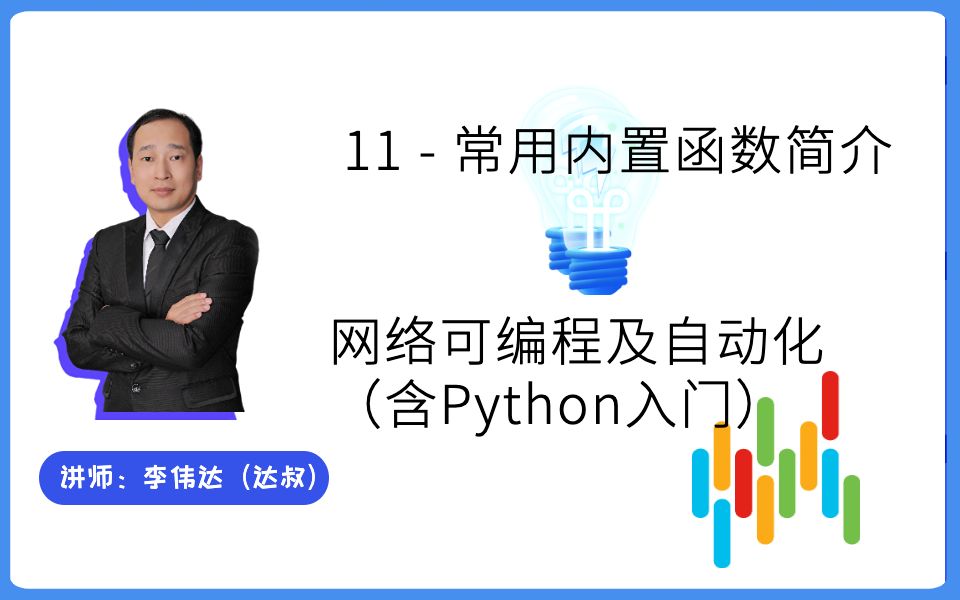 11 - 常用内置函数简介

网络可编程及自动化
（含Python入门）

讲师：李伟达（达叔）